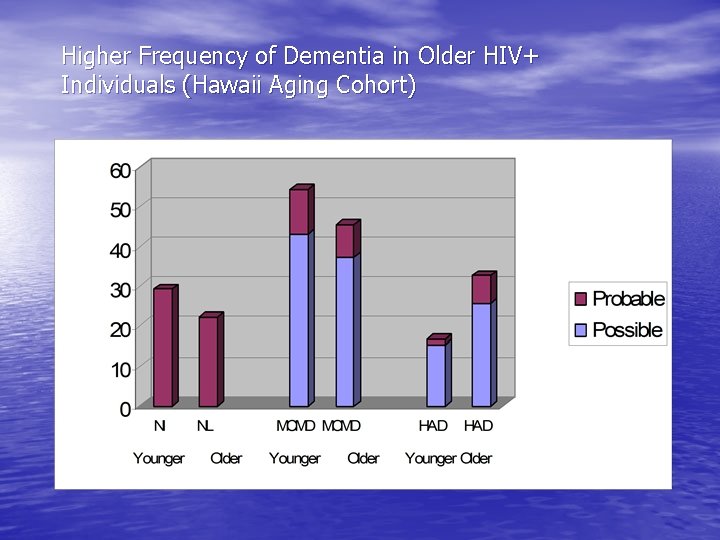 Higher Frequency of Dementia in Older HIV+ Individuals (Hawaii Aging Cohort)

60
50
40
30
20
10
0

Nl Younger
NL Older
MCMD Younger
MCMD Older
HAD Younger
HAD Older

Probable
Possible